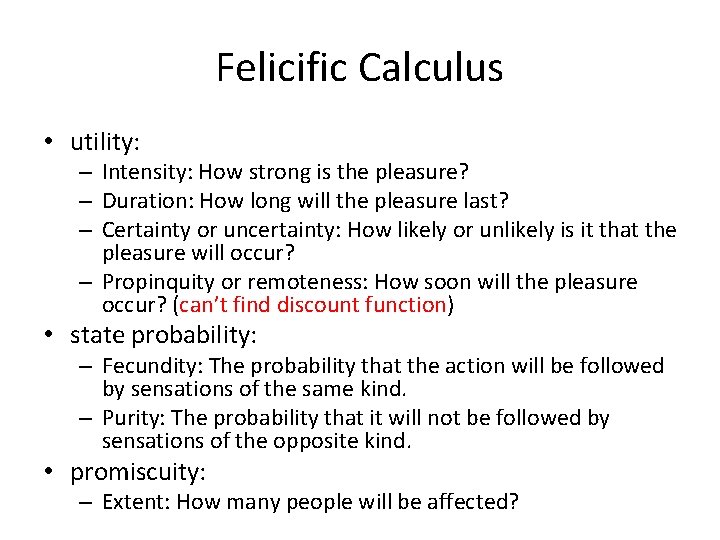 Felicific Calculus

• utility:
– Intensity: How strong is the pleasure?
– Duration: How long will the pleasure last?
– Certainty or uncertainty: How likely or unlikely is it that the pleasure will occur?
– Propinquity or remoteness: How soon will the pleasure occur? (can't find discount function)
• state probability:
– Fecundity: The probability that the action will be followed by sensations of the same kind.
– Purity: The probability that it will not be followed by sensations of the opposite kind.
• promiscuity:
– Extent: How many people will be affected?